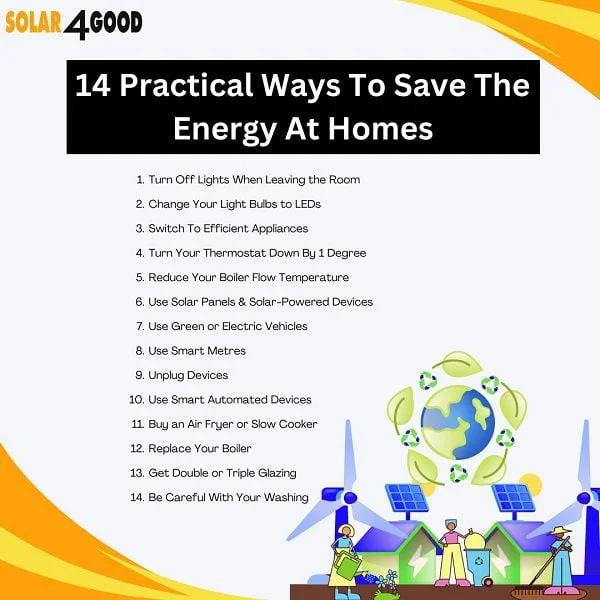 SOLAR 4 GOOD

14 Practical Ways To Save The Energy At Homes

1. Turn Off Lights When Leaving the Room
2. Change Your Light Bulbs to LEDs
3. Switch To Efficient Appliances
4. Turn Your Thermostat Down By 1 Degree
5. Reduce Your Boiler Flow Temperature
6. Use Solar Panels & Solar-Powered Devices
7. Use Green or Electric Vehicles
8. Use Smart Metres
9. Unplug Devices
10. Use Smart Automated Devices
11. Buy an Air Fryer or Slow Cooker
12. Replace Your Boiler
13. Get Double or Triple Glazing
14. Be Careful With Your Washing